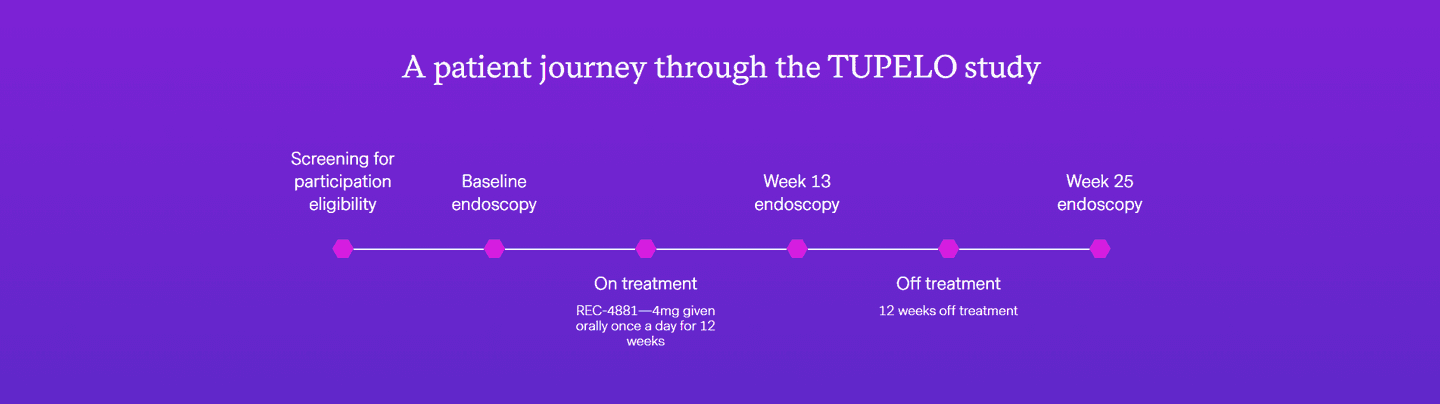 A patient journey through the TUPELO study

Screening for participation eligibility

Baseline endoscopy

On treatment

REC-4881—4mg given orally once a day for 12 weeks

Week 13 endoscopy

Off treatment

12 weeks off treatment

Week 25 endoscopy